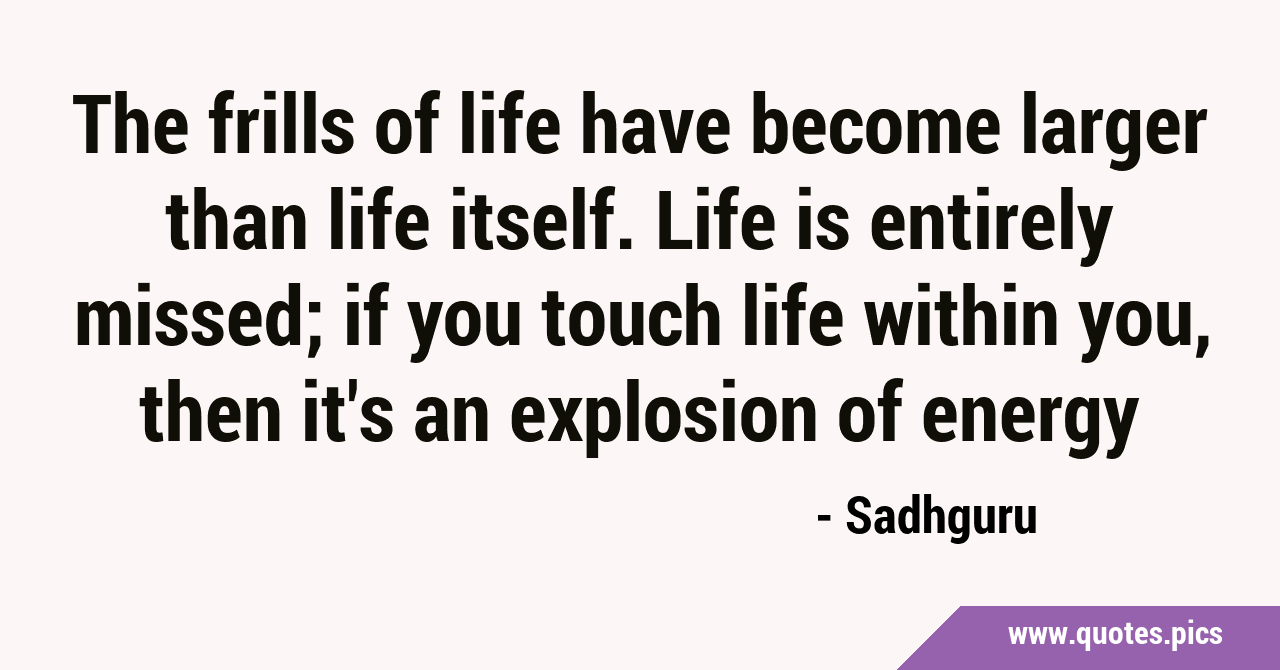 The frills of life have become larger than life itself. Life is entirely missed; if you touch life within you, then it's an explosion of energy

- Sadhguru

www.quotes.pics